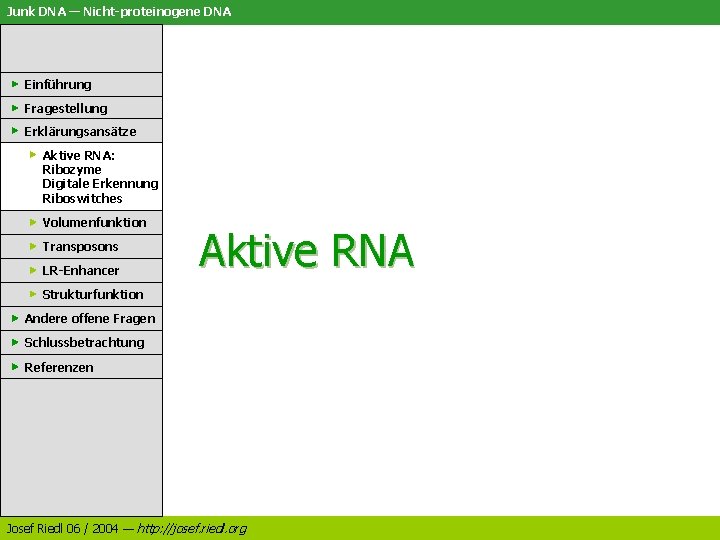 Junk DNA — Nicht-proteinogene DNA

Einführung
Fragestellung
Erklärungsansätze
Aktive RNA:
Ribozyme
Digitale Erkennung
Riboswitches
Volumenfunktion
Transposons
LR-Enhancer
Strukturfunktion
Andere offene Fragen
Schlussbetrachtung
Referenzen

Aktive RNA

Josef Riedl 06 / 2004 — http://josef.riedl.org